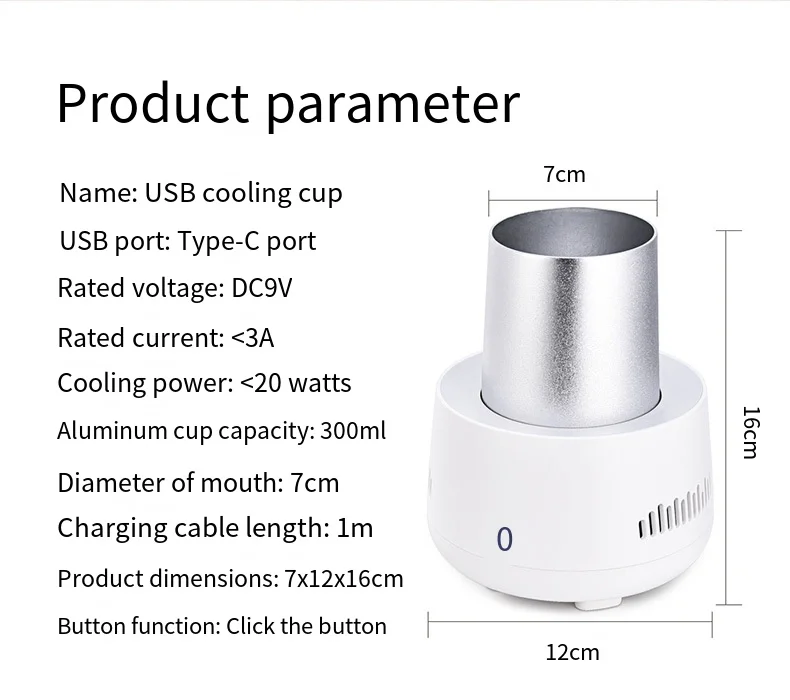 Product parameter

Name: USB cooling cup

USB port: Type-C port

Rated voltage: DC9V

Rated current: <3A

Cooling power: <20 watts

Aluminum cup capacity: 300ml

Diameter of mouth: 7cm

Charging cable length: 1m

Product dimensions: 7x12x16cm

Button function: Click the button

7cm

16cm

0

12cm